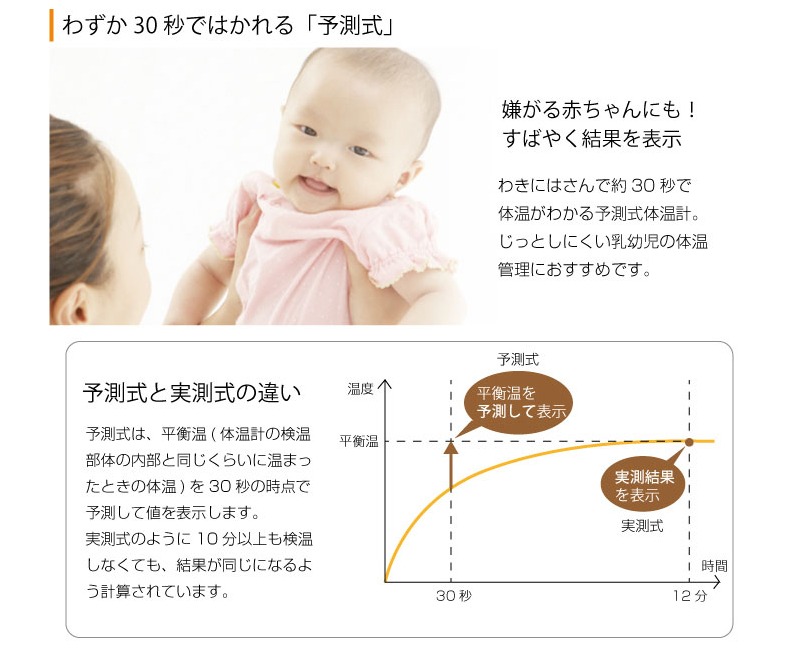 わずか 30 秒ではかれる「予測式」

嫌がる赤ちゃんにも！
すばやく結果を表示

わきにはさんで約 30 秒で体温がわかる予測式体温計。じっとしにくい乳幼児の体温管理におすすめです。

予測式と実測式の違い

予測式は、平衡温 ( 体温計の検温部体の内部と同じくらいに温まったときの体温 ) を 30 秒の時点で予測して値を表示します。
実測式のように 10 分以上も検温しなくても、結果が同じになるよう計算されています。

予測式
温度
平衡温を予測して表示
平衡温
実測結果を表示
実測式
時間
30 秒
12 分